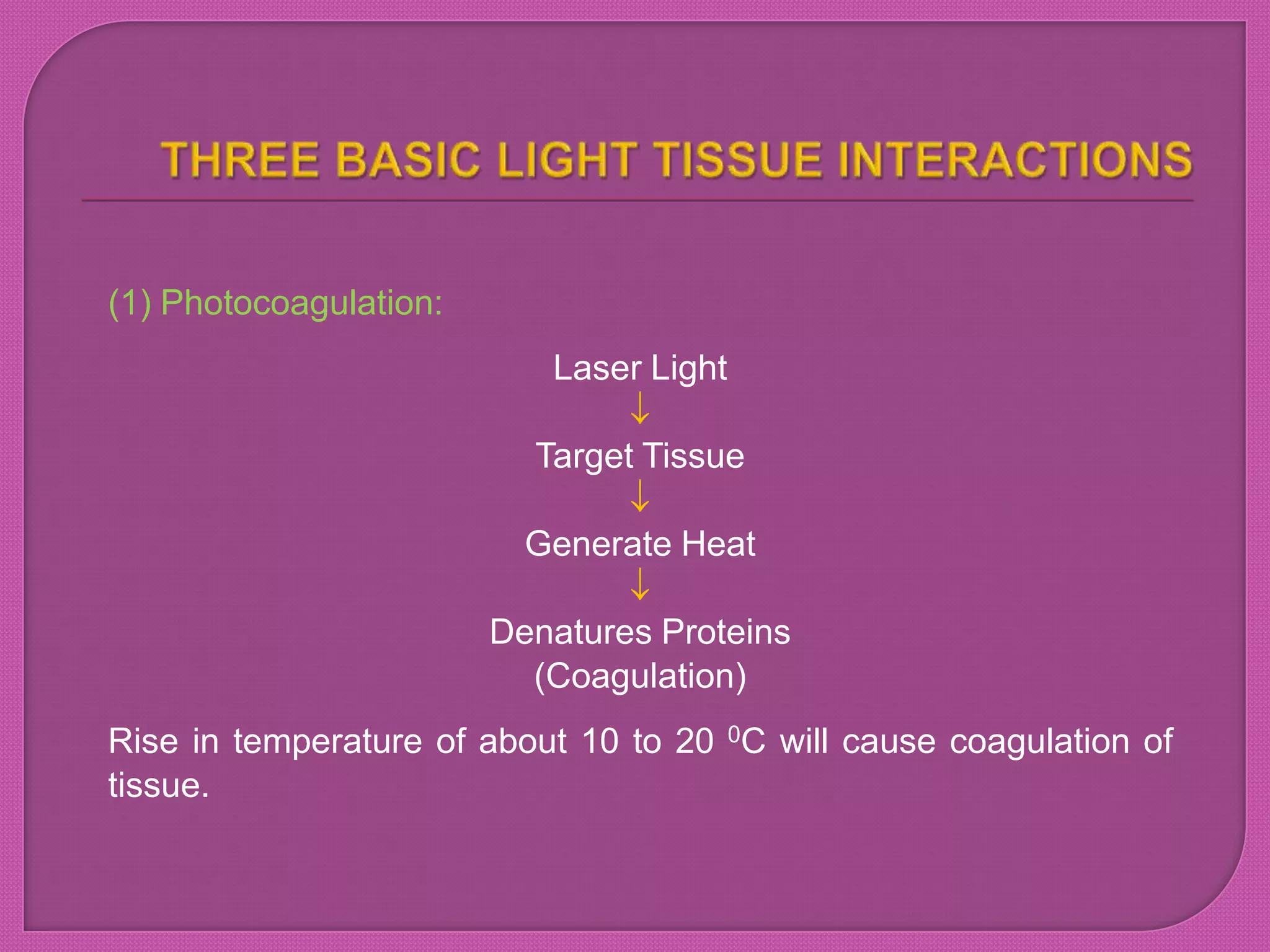 THREE BASIC LIGHT TISSUE INTERACTIONS

(1) Photocoagulation:

Laser Light
↓
Target Tissue
↓
Generate Heat
↓
Denatures Proteins
(Coagulation)

Rise in temperature of about 10 to 20 $^0$C will cause coagulation of tissue.